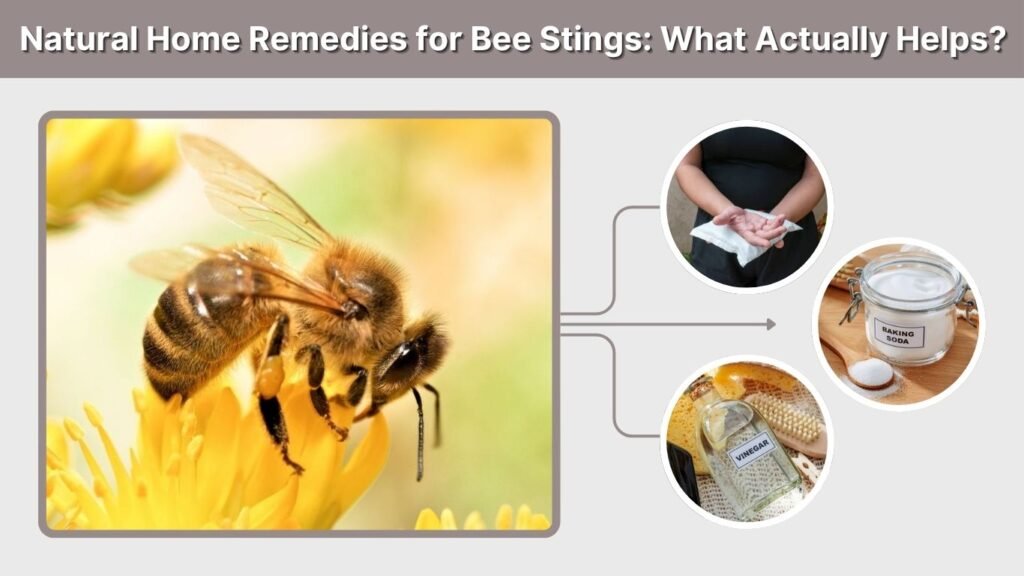 Natural Home Remedies for Bee Stings: What Actually Helps?

BAKING SODA

VINEGAR